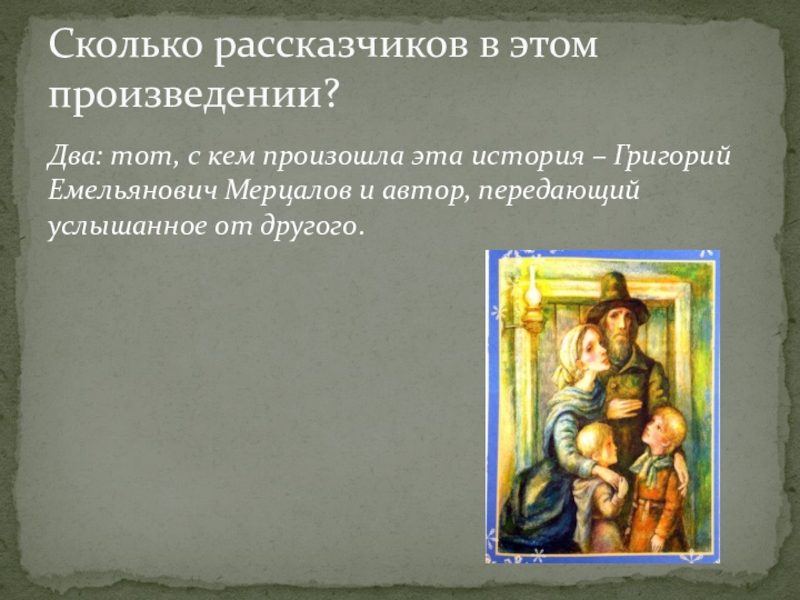 Сколько рассказчиков в этом произведении?

Два: тот, с кем произошла эта история – Григорий Емельянович Мерцалов и автор, передающий услышанное от другого.